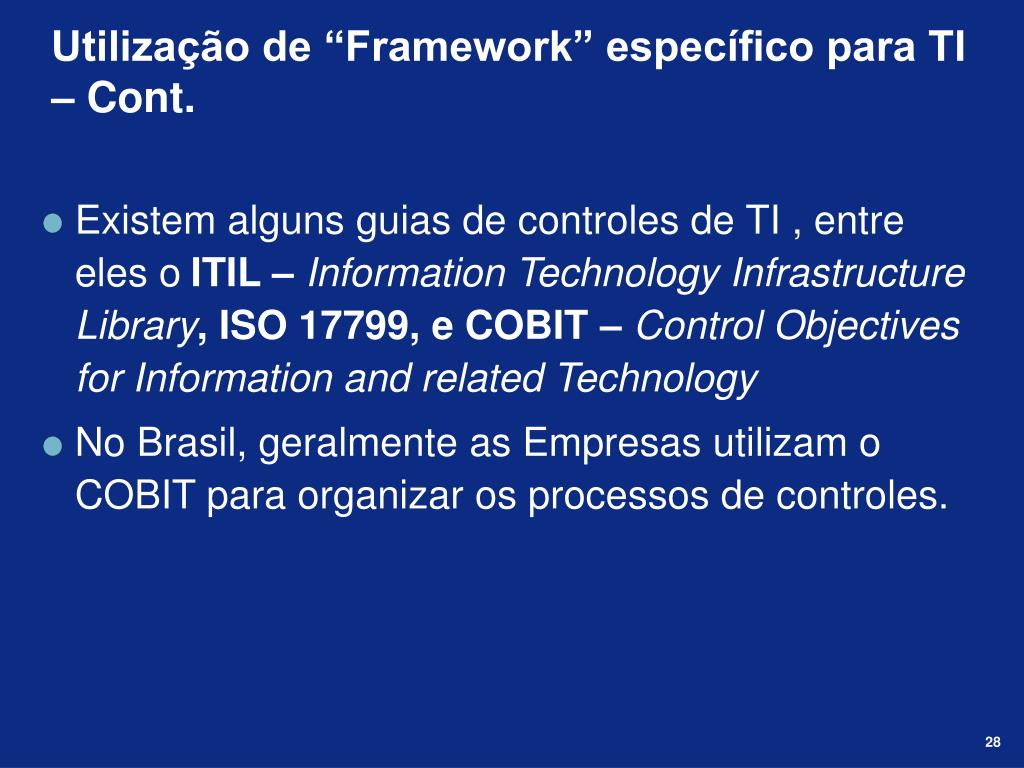 Utilização de “Framework” específico para TI – Cont.

Existem alguns guias de controles de TI , entre eles o ITIL – Information Technology Infrastructure Library, ISO 17799, e COBIT – Control Objectives for Information and related Technology

No Brasil, geralmente as Empresas utilizam o COBIT para organizar os processos de controles.

28